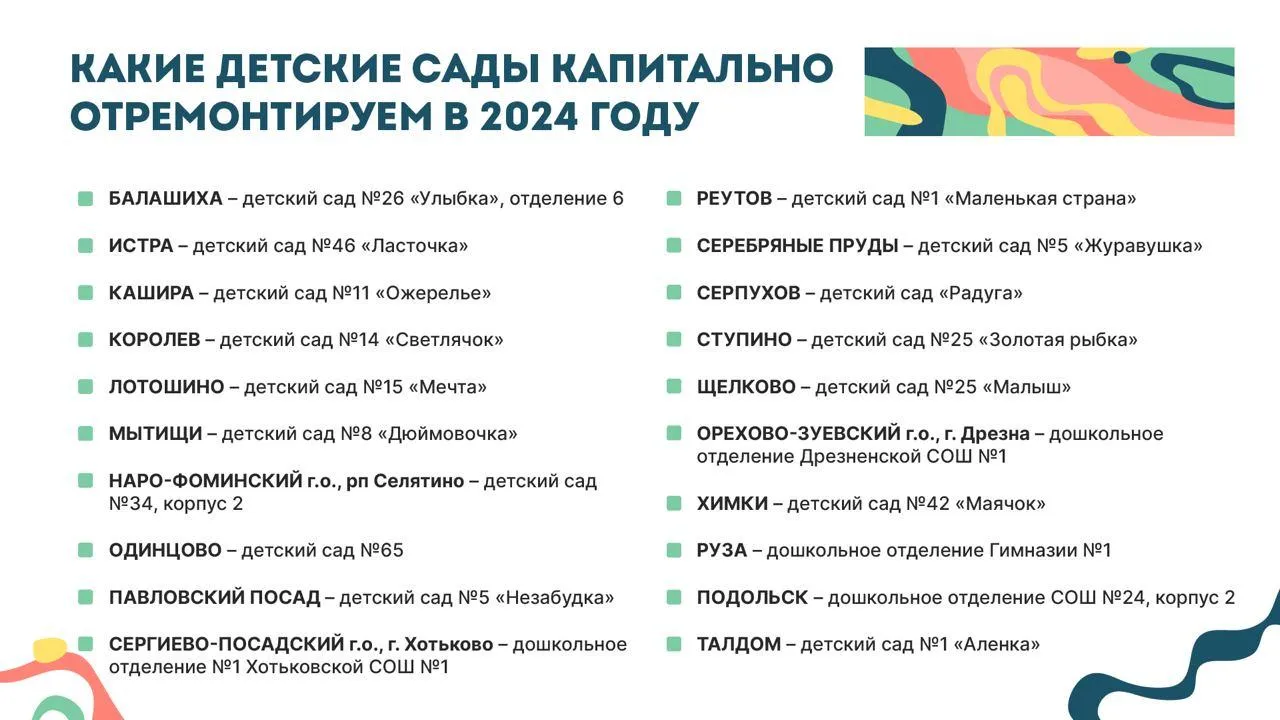 КАКИЕ ДЕТСКИЕ САДЫ КАПИТАЛЬНО ОТРЕМОНТИРУЕМ В 2024 ГОДУ

БАЛАШИХА – детский сад №26 «Улыбка», отделение 6

ИСТРА – детский сад №46 «Ласточка»

КАШИРА – детский сад №11 «Ожерелье»

КОРОЛЕВ – детский сад №14 «Светлячок»

ЛОТОШИНО – детский сад №15 «Мечта»

МЫТИЩИ – детский сад №8 «Дюймовочка»

НАРО-ФОМИНСКИЙ г.о., рп Селятино – детский сад №34, корпус 2

ОДИНЦОВО – детский сад №65

ПАВЛОВСКИЙ ПОСАД – детский сад №5 «Незабудка»

СЕРГИЕВО-ПОСАДСКИЙ г.о., г. Хотьково – дошкольное отделение №1 Хотьковской СОШ №1

РЕУТОВ – детский сад №1 «Маленькая страна»

СЕРЕБРЯНЫЕ ПРУДЫ – детский сад №5 «Журавушка»

СЕРПУХОВ – детский сад «Радуга»

СТУПИНО – детский сад №25 «Золотая рыбка»

ЩЕЛКОВО – детский сад №25 «Малыш»

ОРЕХОВО-ЗУЕВСКИЙ г.о., г. Дрезна – дошкольное отделение Дрезненской СОШ №1

ХИМКИ – детский сад №42 «Маячок»

РУЗА – дошкольное отделение Гимназии №1

ПОДОЛЬСК – дошкольное отделение СОШ №24, корпус 2

ТАЛДОМ – детский сад №1 «Аленка»